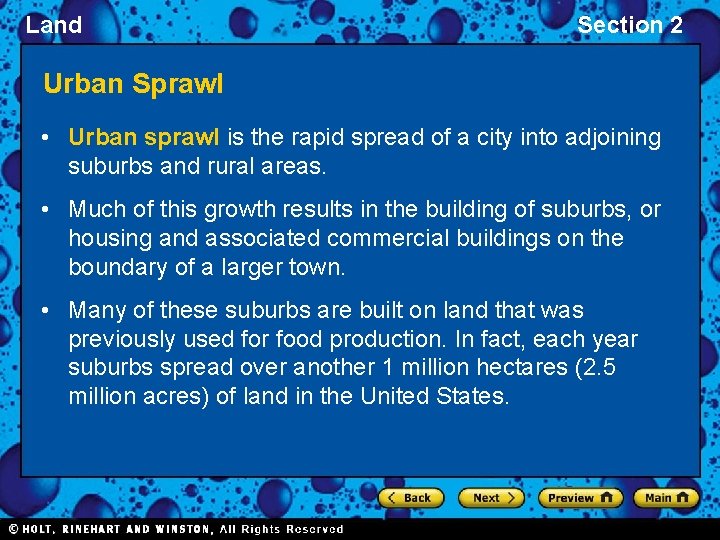 Land

Section 2

Urban Sprawl

• Urban sprawl is the rapid spread of a city into adjoining suburbs and rural areas.

• Much of this growth results in the building of suburbs, or housing and associated commercial buildings on the boundary of a larger town.

• Many of these suburbs are built on land that was previously used for food production. In fact, each year suburbs spread over another 1 million hectares (2.5 million acres) of land in the United States.

Back

Next

Preview

Main

© HOLT, RINEHART AND WINSTON, All Rights Reserved